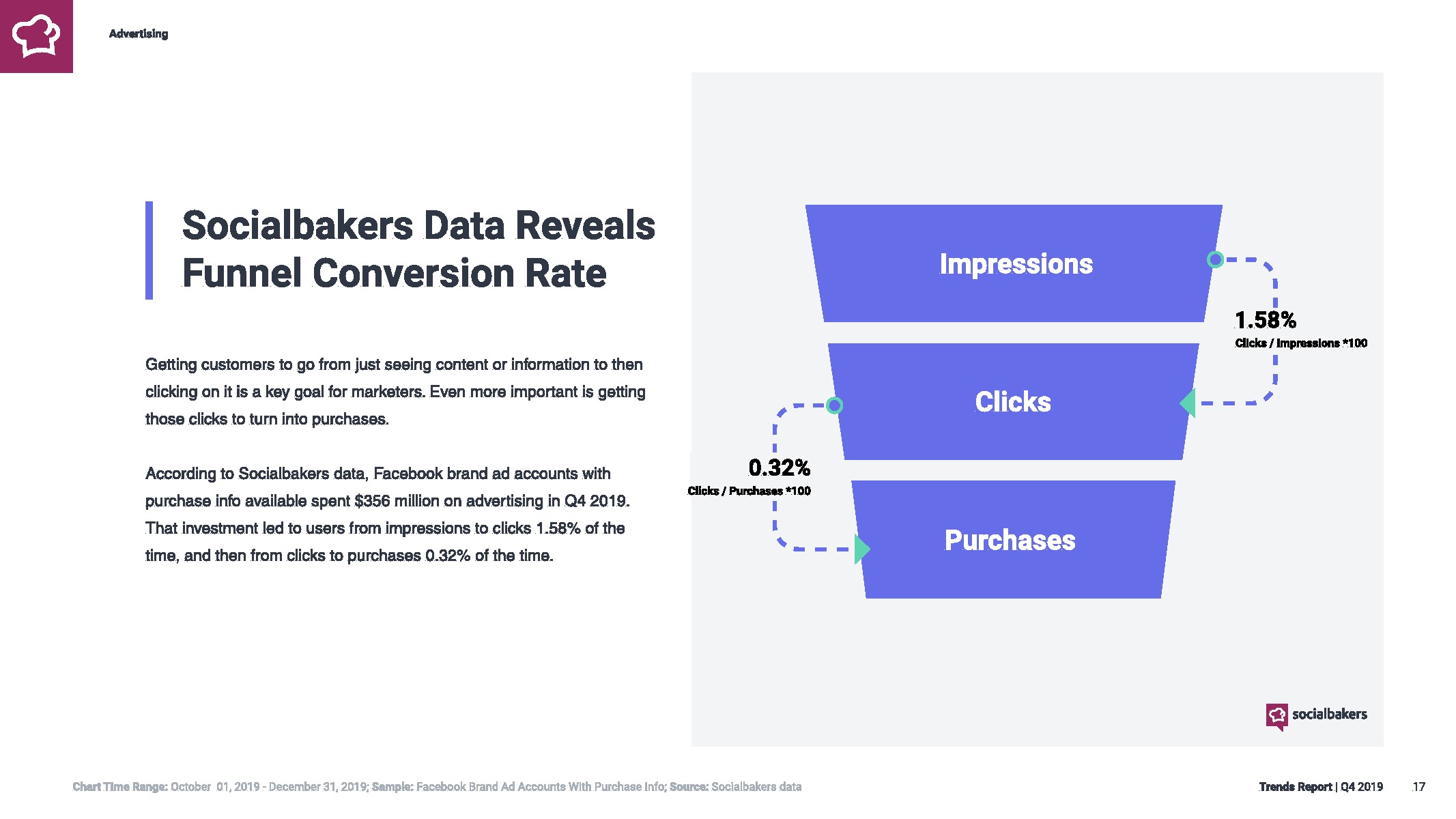 Advertising

Socialbakers Data Reveals Funnel Conversion Rate

Getting customers to go from just seeing content or information to then clicking on it is a key goal for marketers. Even more important is getting those clicks to turn into purchases.

According to Socialbakers data, Facebook brand ad accounts with purchase info available spent $356 million on advertising in Q4 2019. That investment led to users from impressions to clicks 1.58% of the time, and then from clicks to purchases 0.32% of the time.

Impressions

1.58%
Clicks / Impressions *100

Clicks

0.32%
Clicks / Purchases *100

Purchases

socialbakers

Chart Time Range: October 01, 2019 - December 31, 2019; Sample: Facebook Brand Ad Accounts With Purchase Info; Source: Socialbakers data

Trends Report | Q4 2019 17